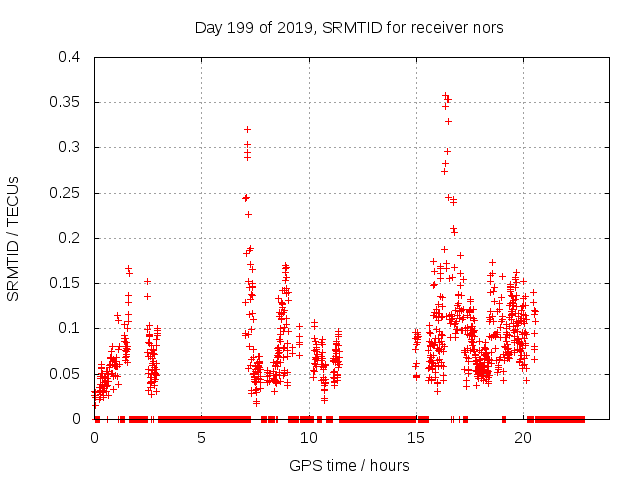 Day 199 of 2019, SRMTID for receiver nors

SRMTID / TECUs

0.4
0.35
0.3
0.25
0.2
0.15
0.1
0.05
0

0
5
10
15
20

GPS time / hours